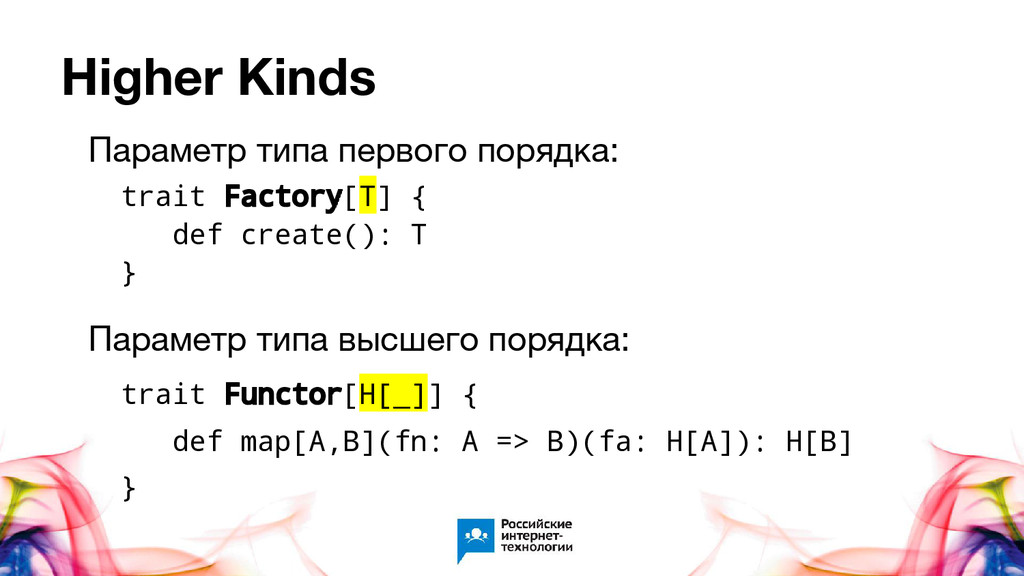 Higher Kinds

Параметр типа первого порядка:

trait Factory[T] {
  def create(): T
}

Параметр типа высшего порядка:

trait Functor[H[_]] {
  def map[A,B](fn: A => B)(fa: H[A]): H[B]
}

Российские интернет-технологии